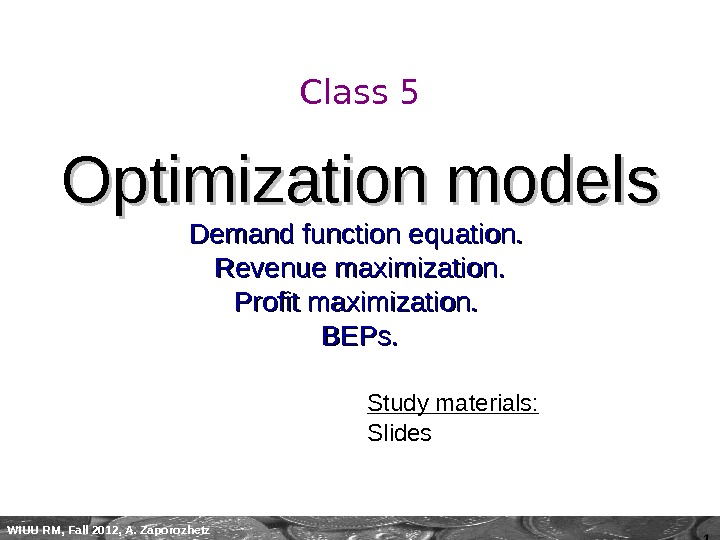 Class 5

Optimization models

Demand function equation.
Revenue maximization.
Profit maximization.
BEPs.

Study materials:
Slides

WIUU RM, Fall 2012, A. Zaporozhetz

1